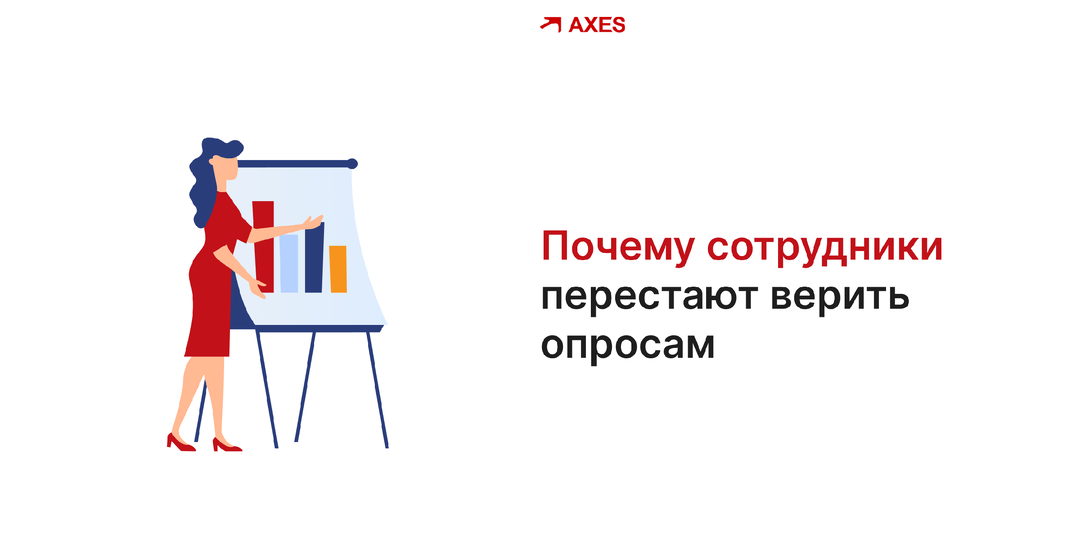 AXES

Почему сотрудники перестают верить опросам